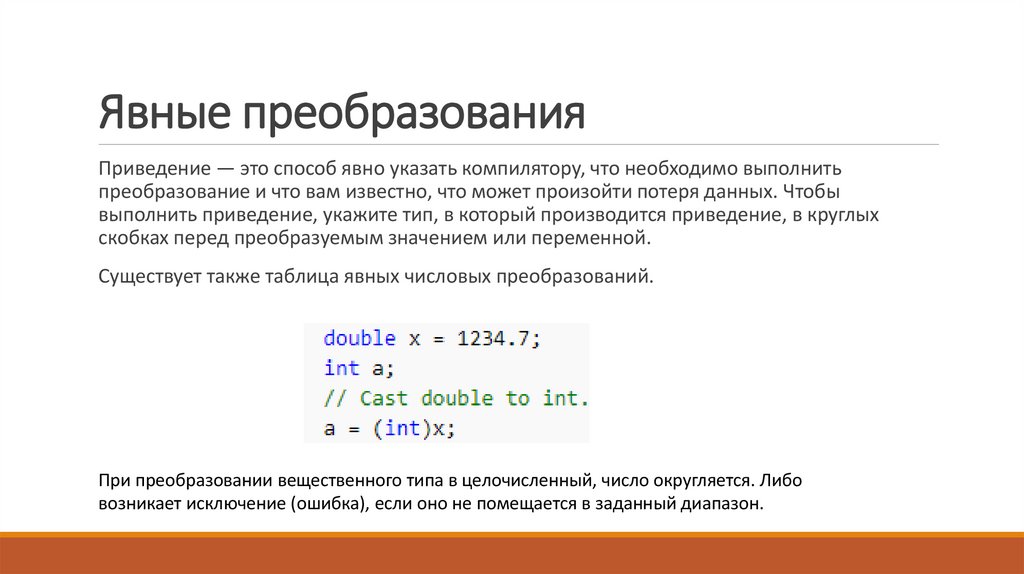 Явные преобразования

Приведение — это способ явно указать компилятору, что необходимо выполнить преобразование и что вам известно, что может произойти потеря данных. Чтобы выполнить приведение, укажите тип, в который производится приведение, в круглых скобках перед преобразуемым значением или переменной.

Существует также таблица явных числовых преобразований.

double x = 1234.7;
int a;
// Cast double to int.
a = (int)x;

При преобразовании вещественного типа в целочисленный, число округляется. Либо возникает исключение (ошибка), если оно не помещается в заданный диапазон.